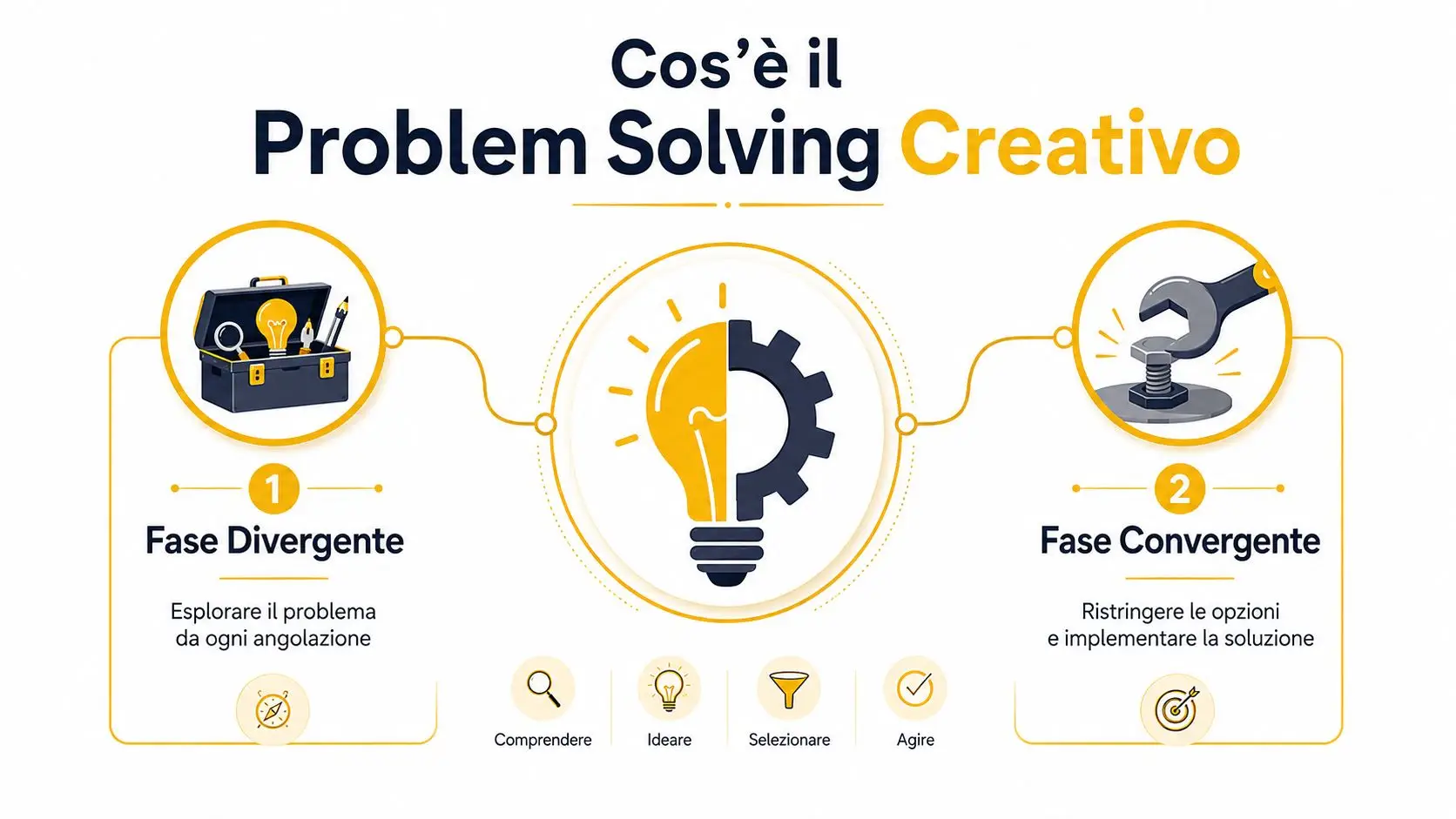 Cos'è il
Problem Solving Creativo

1
Fase Divergente

Esplorare il problema da ogni angolazione

2
Fase Convergente

Ristringere le opzioni e implementare la soluzione

Comprendere
Ideare
Selezionare
Agire